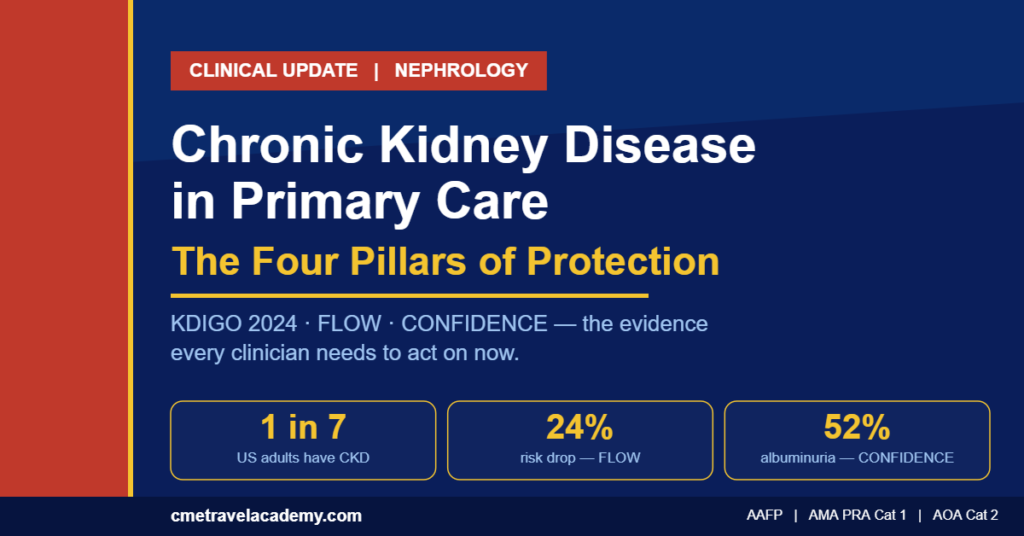 CLINICAL UPDATE | NEPHROLOGY

Chronic Kidney Disease in Primary Care

The Four Pillars of Protection

KDIGO 2024 · FLOW · CONFIDENCE — the evidence every clinician needs to act on now.

1 in 7
US adults have CKD

24%
risk drop — FLOW

52%
albuminuria — CONFIDENCE

cmetravelacademy.com

AAFP | AMA PRA Cat 1 | AOA Cat 2